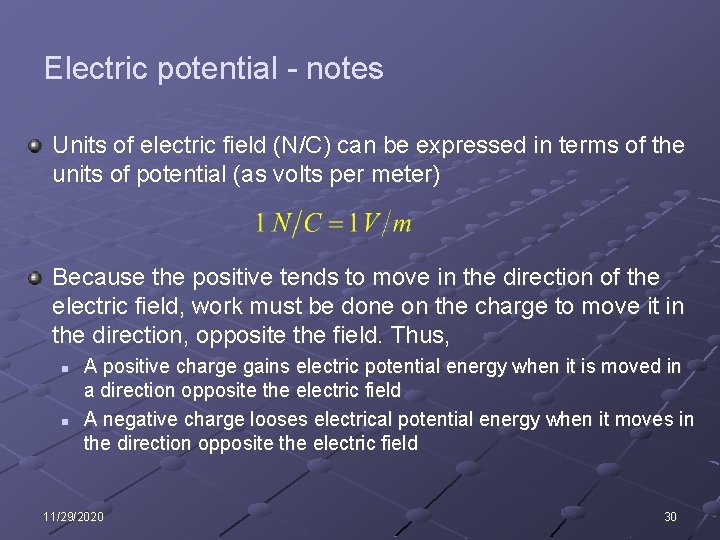 Electric potential - notes

Units of electric field (N/C) can be expressed in terms of the units of potential (as volts per meter)

$1\,N/C = 1\,V/m$

Because the positive tends to move in the direction of the electric field, work must be done on the charge to move it in the direction, opposite the field. Thus,

A positive charge gains electric potential energy when it is moved in a direction opposite the electric field

A negative charge looses electrical potential energy when it moves in the direction opposite the electric field

11/29/2020

30